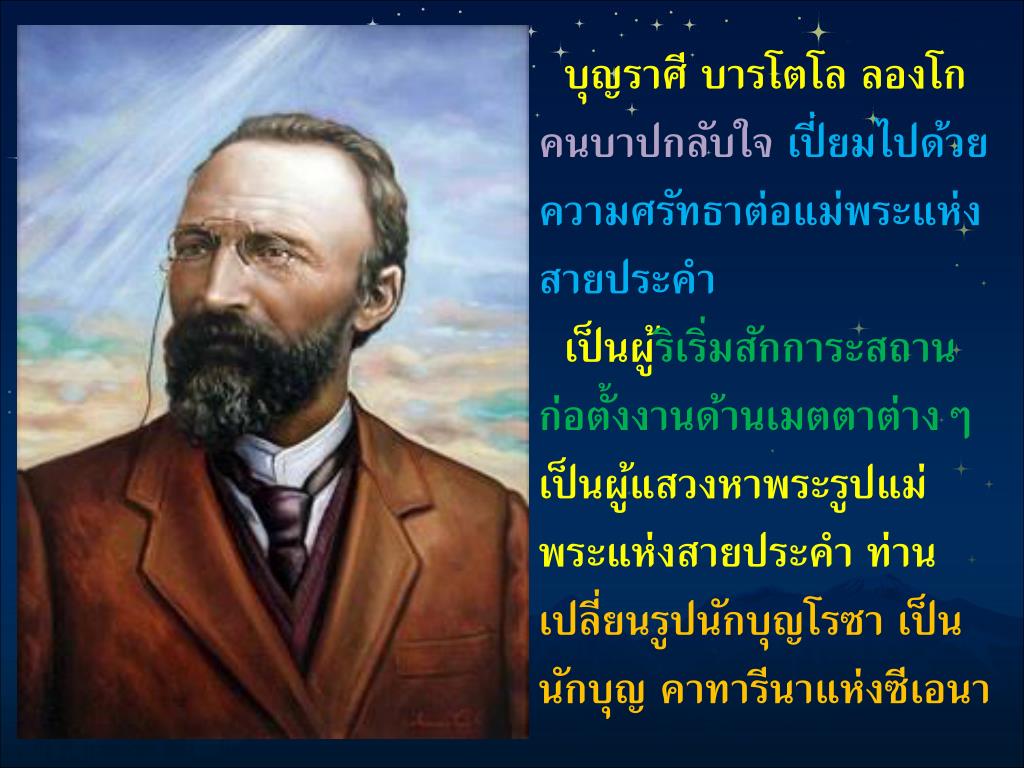 บุญราศี บารโตโล ลองโก คนบาปกลับใจ เปี่ยมไปด้วยความศรัทธาต่อแม่พระแห่งสายประคำ

เป็นผู้ริเริ่มสักการะสถาน ก่อตั้งงานด้านเมตตาต่าง ๆ เป็นผู้แสวงหาพระรูปแม่พระแห่งสายประคำ ท่านเปลี่ยนรูปนักบุญโรซา เป็นนักบุญ คาทารีนาแห่งซีเอนา